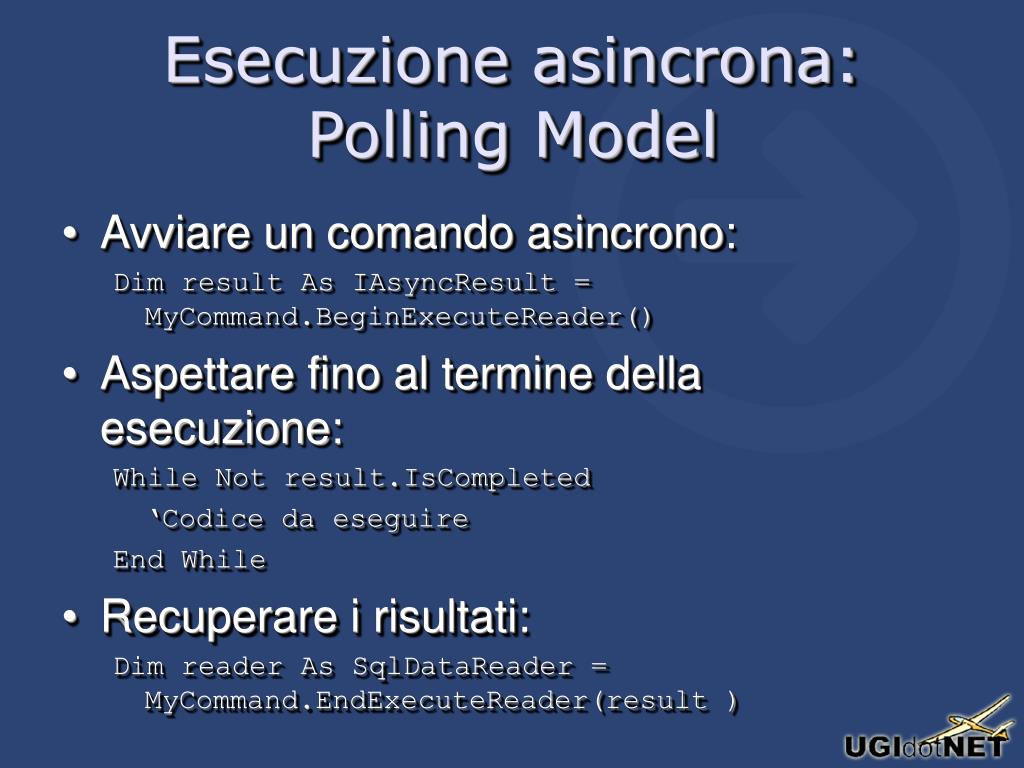 Esecuzione asincrona: Polling Model

• Avviare un comando asincrono:

Dim result As IAsyncResult = MyCommand.BeginExecuteReader()

• Aspettare fino al termine della esecuzione:

While Not result.IsCompleted

‘Codice da eseguire

End While

• Recuperare i risultati:

Dim reader As SqlDataReader = MyCommand.EndExecuteReader(result )

UGIdotNET